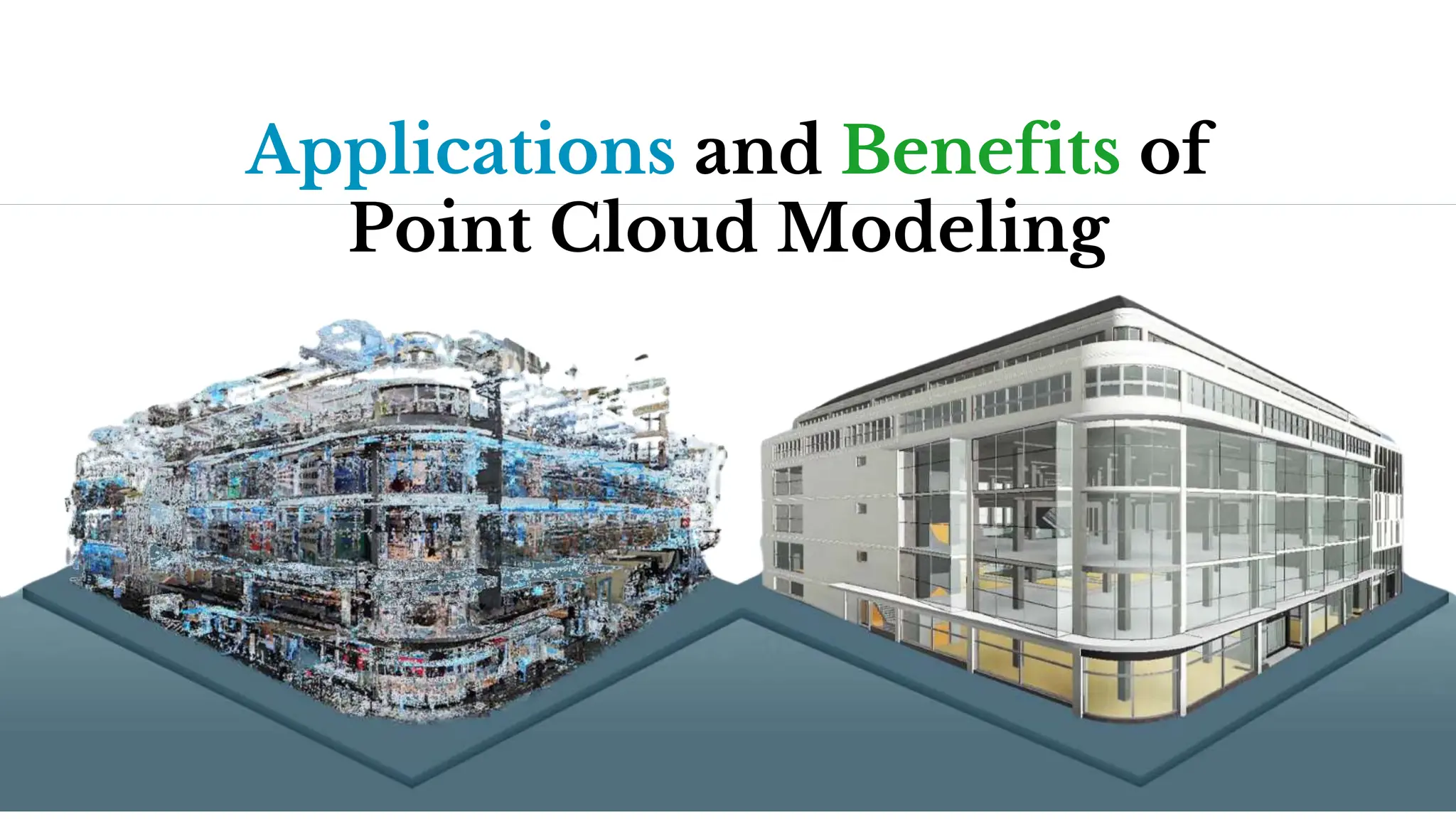 Applications and Benefits of Point Cloud Modeling